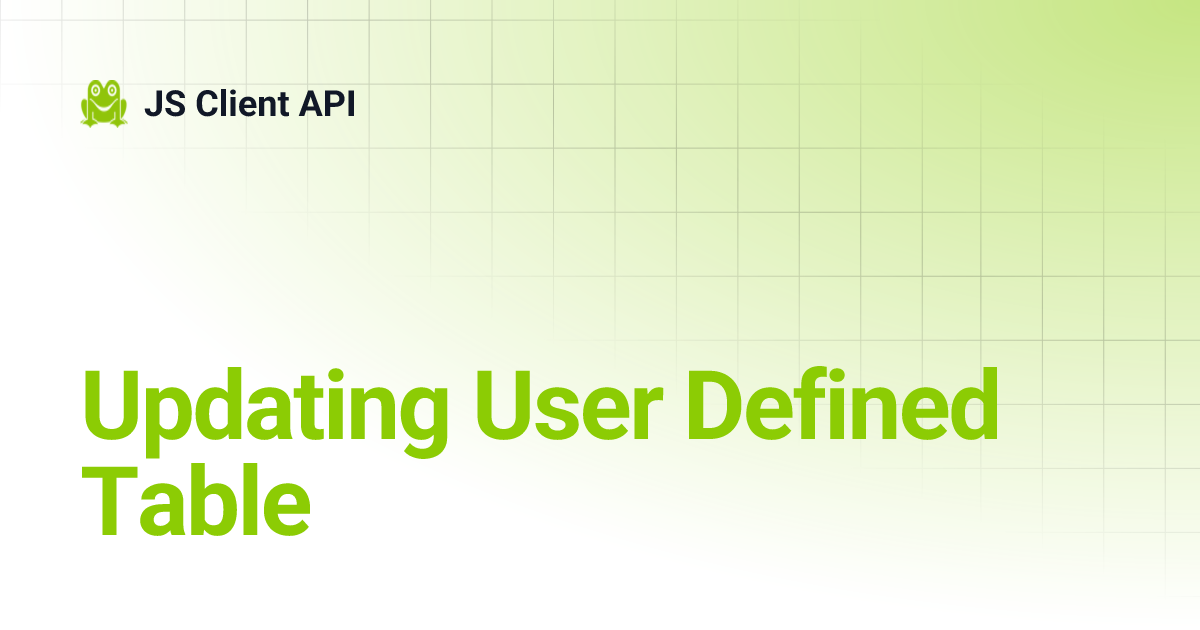 JS Client API

Updating User Defined Table